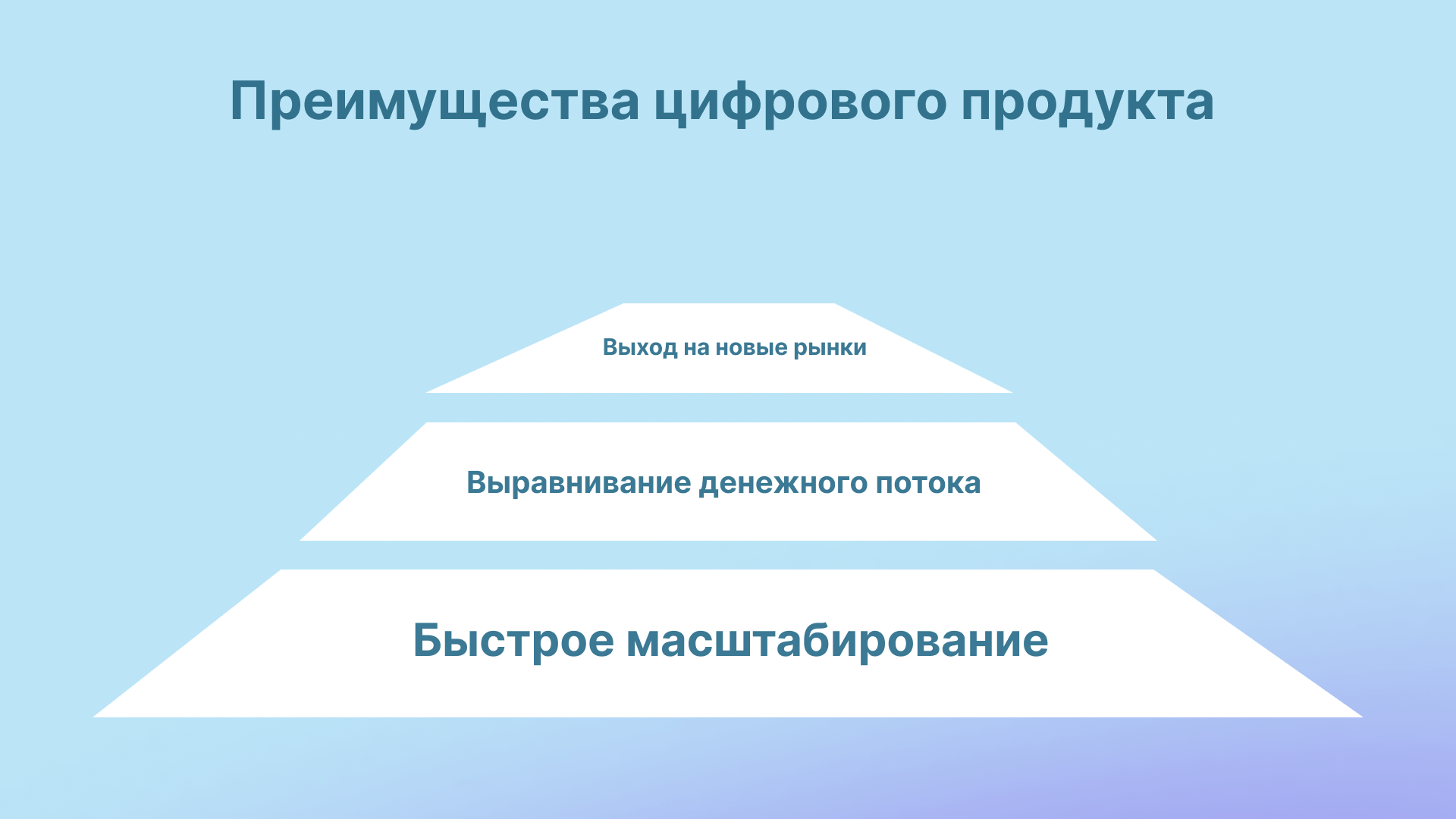 Преимущества цифрового продукта

Выход на новые рынки

Выравнивание денежного потока

Быстрое масштабирование